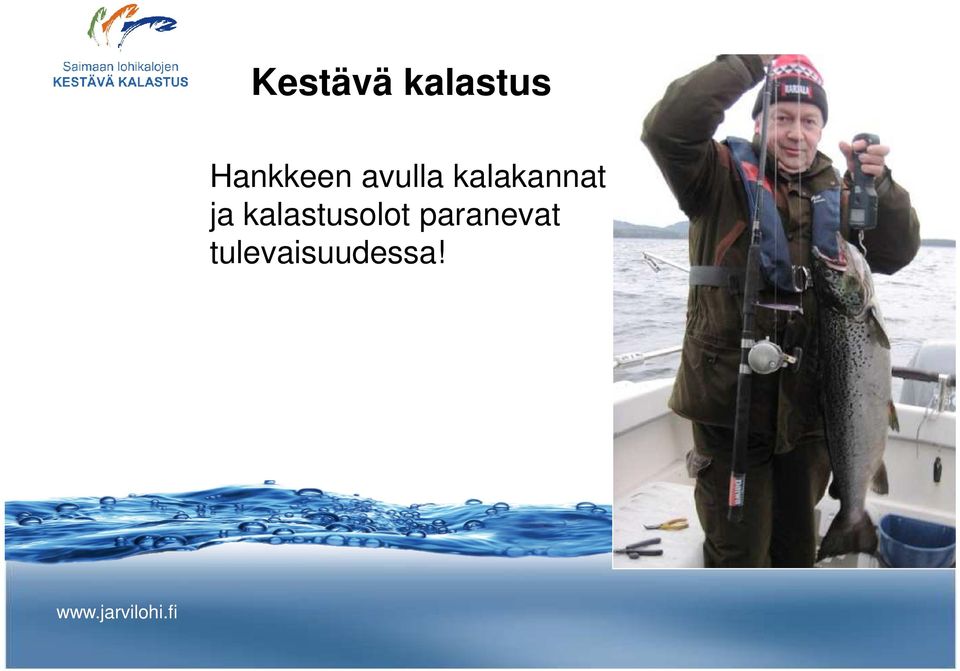 Saimaan lohikalojen
KESTÄVÄ KALASTUS

Kestävä kalastus

Hankkeen avulla kalakannat ja kalastusolot paranevat tulevaisuudessa!

www.jarvilohi.fi